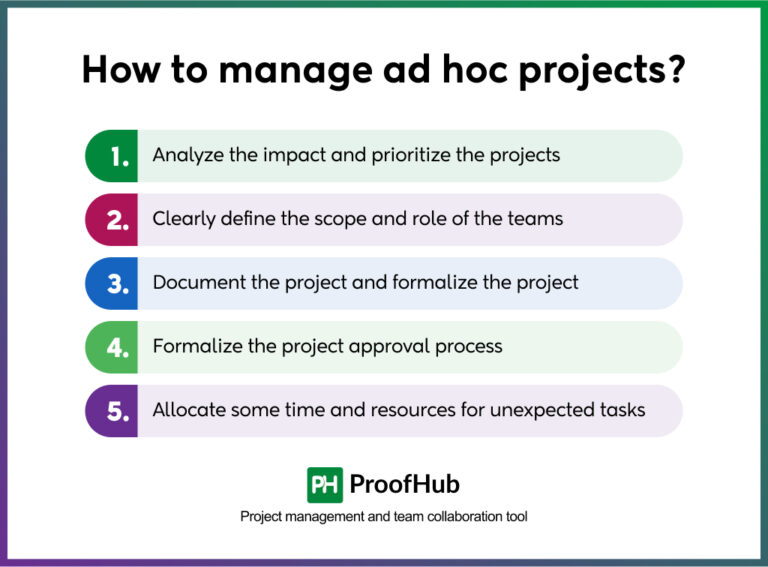 How to manage ad hoc projects?

1. Analyze the impact and prioritize the projects

2. Clearly define the scope and role of the teams

3. Document the project and formalize the project

4. Formalize the project approval process

5. Allocate some time and resources for unexpected tasks

PH ProofHub

Project management and team collaboration tool